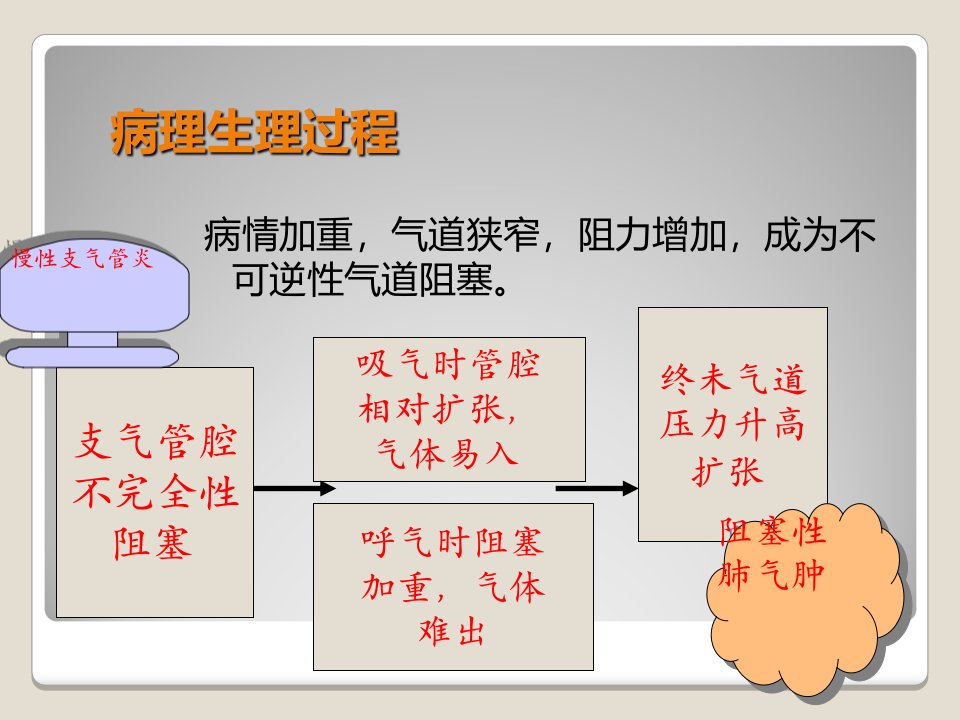 病理生理过程

病情加重，气道狭窄，阻力增加，成为不可逆性气道阻塞。

慢性支气管炎

支气管腔不完全性阻塞

吸气时管腔相对扩张，气体易入

呼气时阻塞加重，气体难出

终未气道压力升高扩张

阻塞性肺气肿